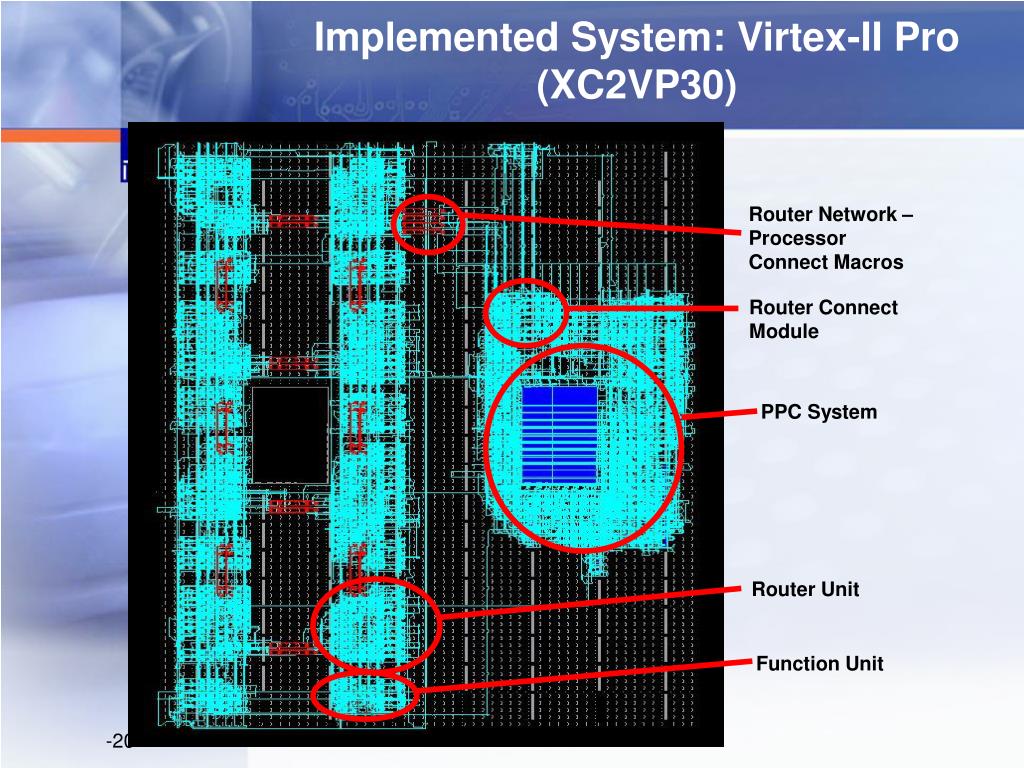 Implemented System: Virtex-II Pro (XC2VP30)

Router Network – Processor Connect Macros

Router Connect Module

PPC System

Router Unit

Function Unit

-20